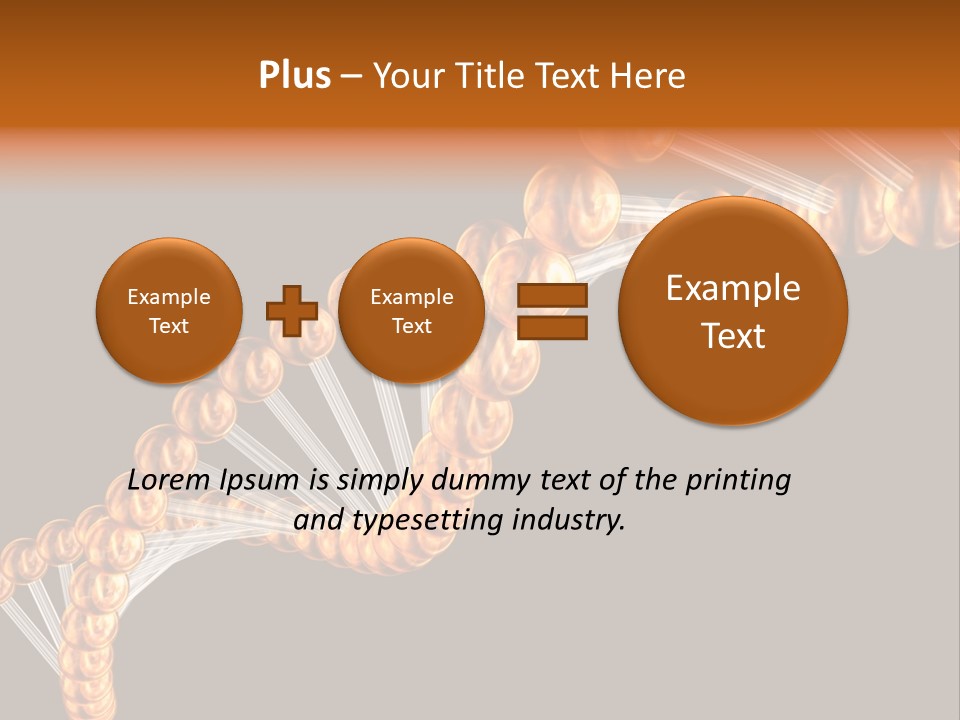 Plus – Your Title Text Here

Example Text

Example Text

Example Text

Lorem Ipsum is simply dummy text of the printing and typesetting industry.